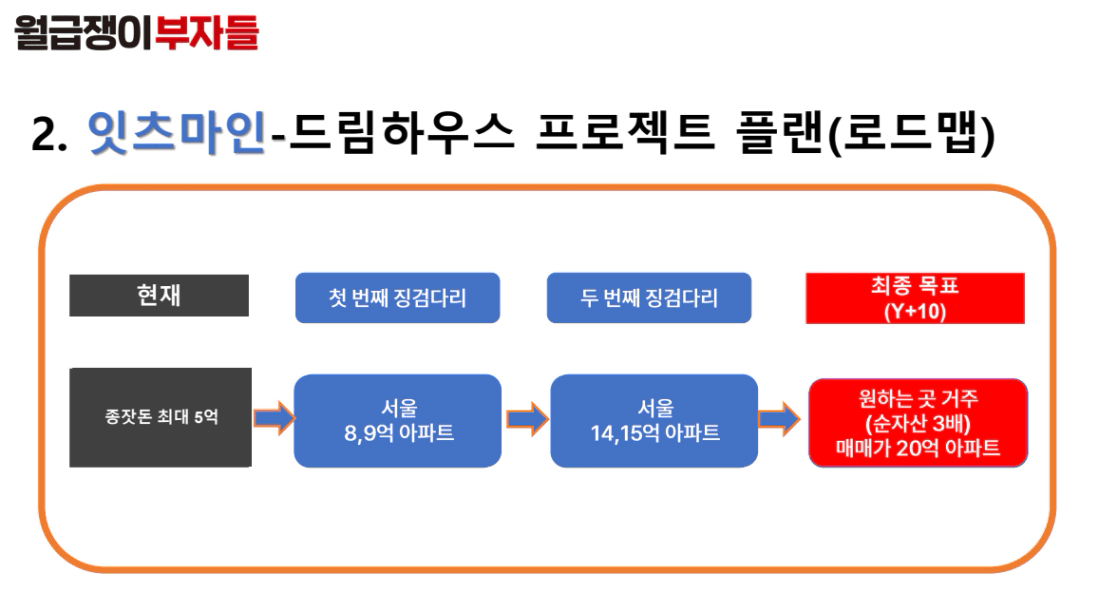 월급쟁이부자들

2. 잇츠마인-드림하우스 프로젝트 플랜(로드맵)

현재

첫 번째 징검다리

두 번째 징검다리

최종 목표 (Y+10)

종잣돈 최대 5억

서울 8,9억 아파트

서울 14,15억 아파트

원하는 곳 거주 (순자산 3배) 매매가 20억 아파트